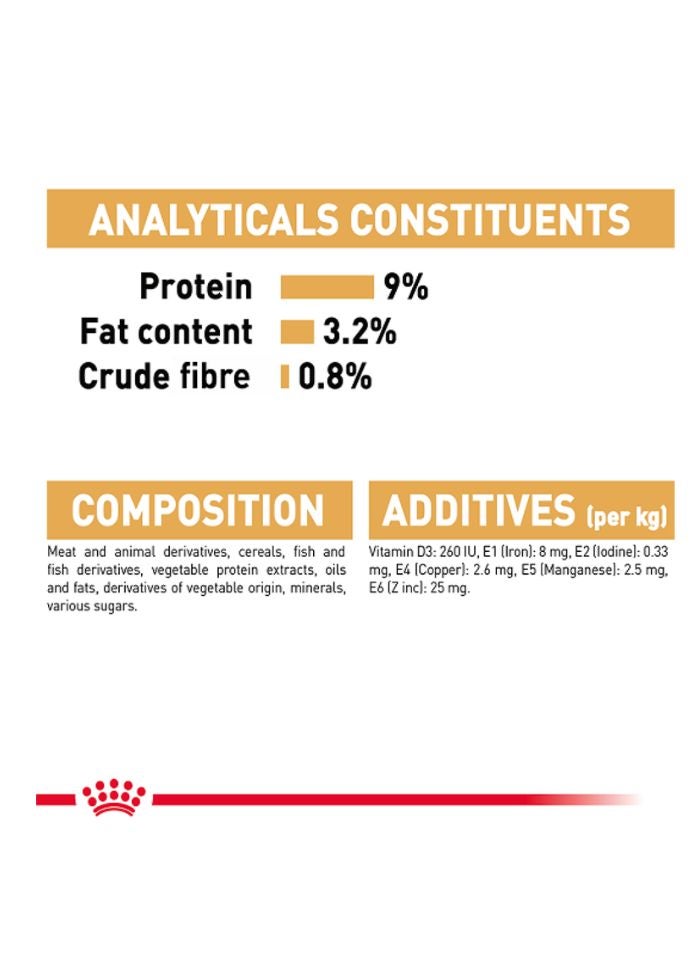 ANALYTICALS CONSTITUENTS

Protein 9%
Fat content 3.2%
Crude fibre 0.8%

COMPOSITION

Meat and animal derivatives, cereals, fish and fish derivatives, vegetable protein extracts, oils and fats, derivatives of vegetable origin, minerals, various sugars.

ADDITIVES (per kg)

Vitamin D3: 260 IU, E1 (Iron): 8 mg, E2 (Iodine): 0.33 mg, E4 (Copper): 2.6 mg, E5 (Manganese): 2.5 mg, E6 (Z inc): 25 mg.